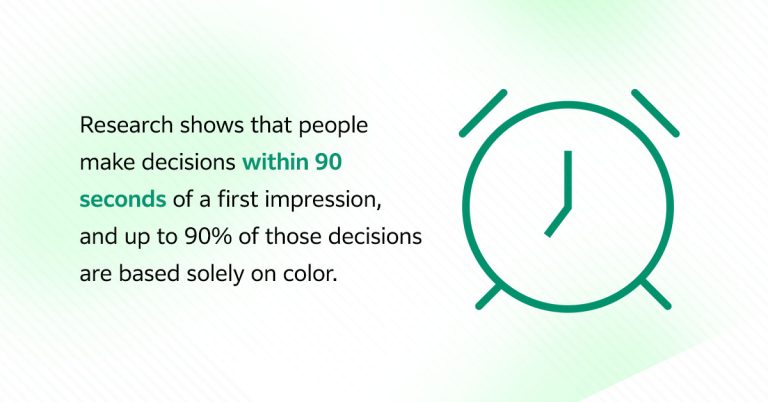 Research shows that people make decisions within 90 seconds of a first impression, and up to 90% of those decisions are based solely on color.